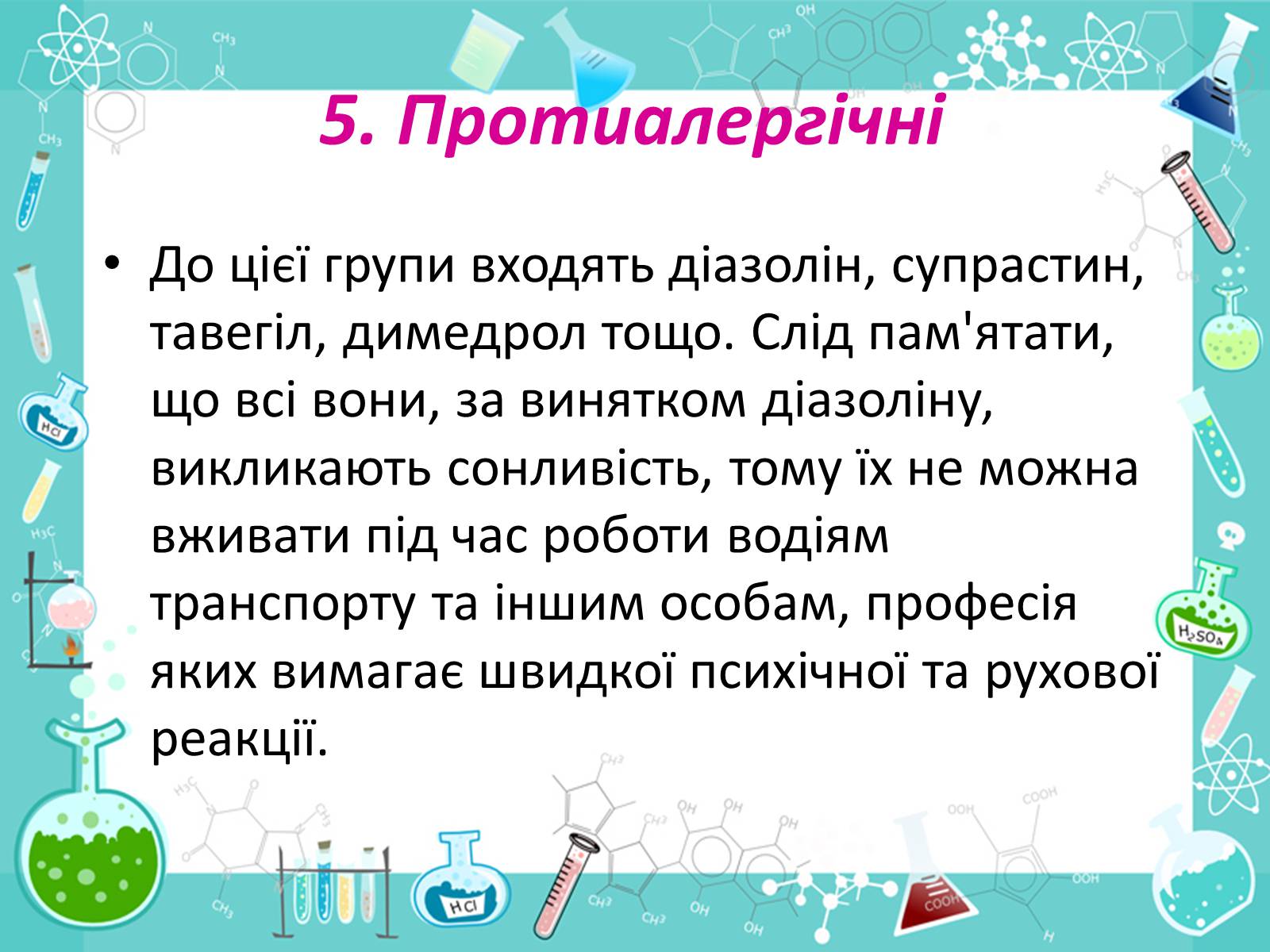 5. Протиалергічні

• До цієї групи входять діазолін, супрастин, тавегіл, димедрол тощо. Слід пам'ятати, що всі вони, за винятком діазоліну, викликають сонливість, тому їх не можна вживати під час роботи водіям транспорту та іншим особам, професія яких вимагає швидкої психічної та рухової реакції.